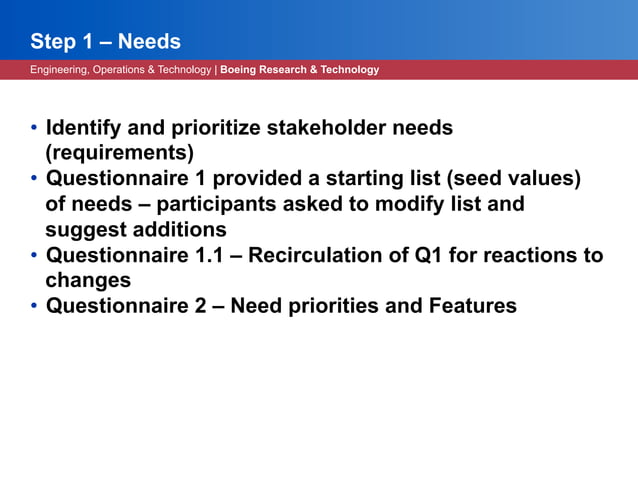 Step 1 – Needs

Engineering, Operations & Technology | Boeing Research & Technology

• Identify and prioritize stakeholder needs (requirements)
• Questionnaire 1 provided a starting list (seed values) of needs – participants asked to modify list and suggest additions
• Questionnaire 1.1 – Recirculation of Q1 for reactions to changes
• Questionnaire 2 – Need priorities and Features